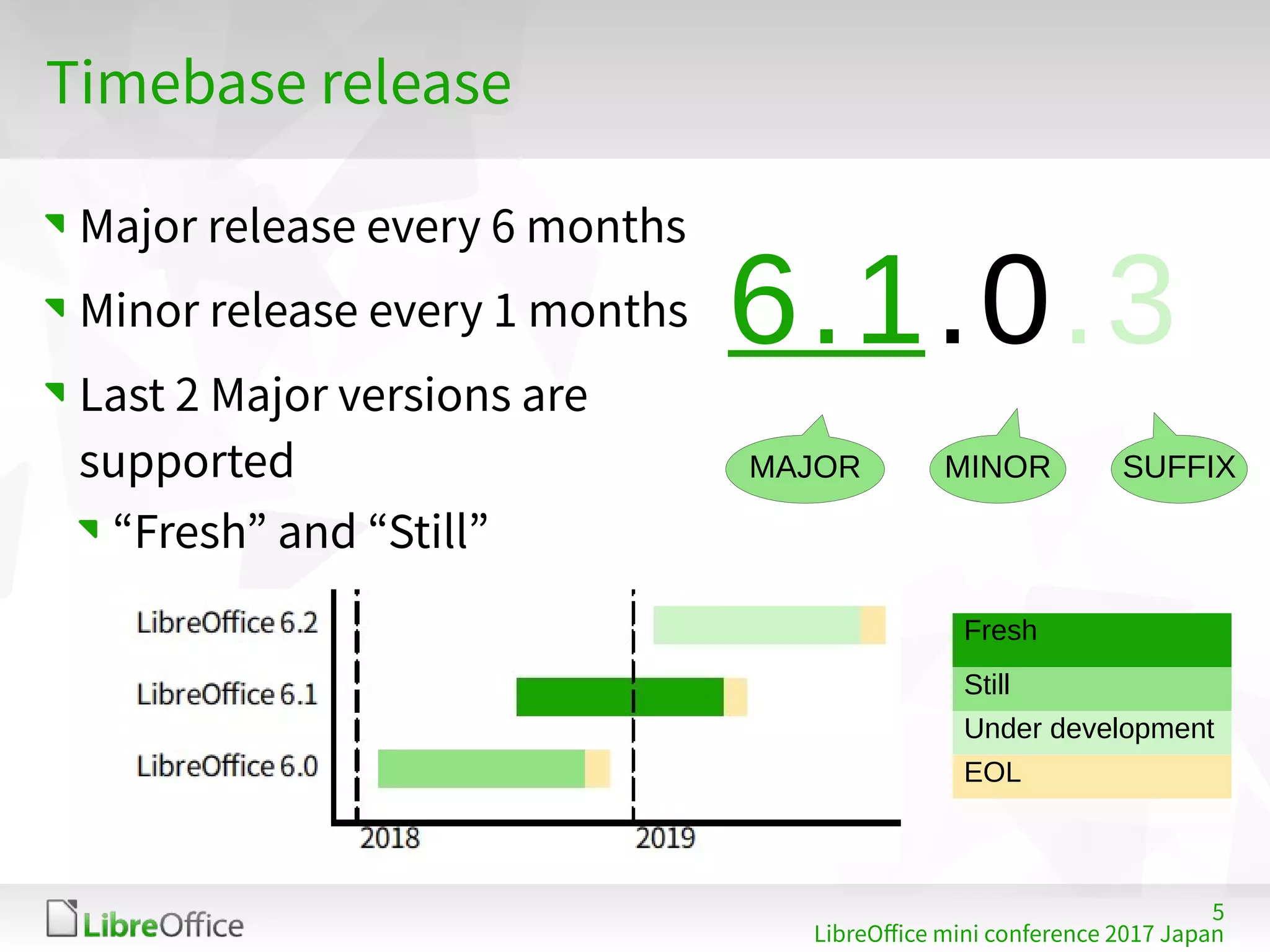 Timebase release

Major release every 6 months

Minor release every 1 months

Last 2 Major versions are supported

“Fresh” and “Still”

6.1.0.3

MAJOR

MINOR

SUFFIX

LibreOffice 6.2

LibreOffice 6.1

LibreOffice 6.0

2018

2019

Fresh

Still

Under development

EOL

LibreOffice

5

LibreOffice mini conference 2017 Japan